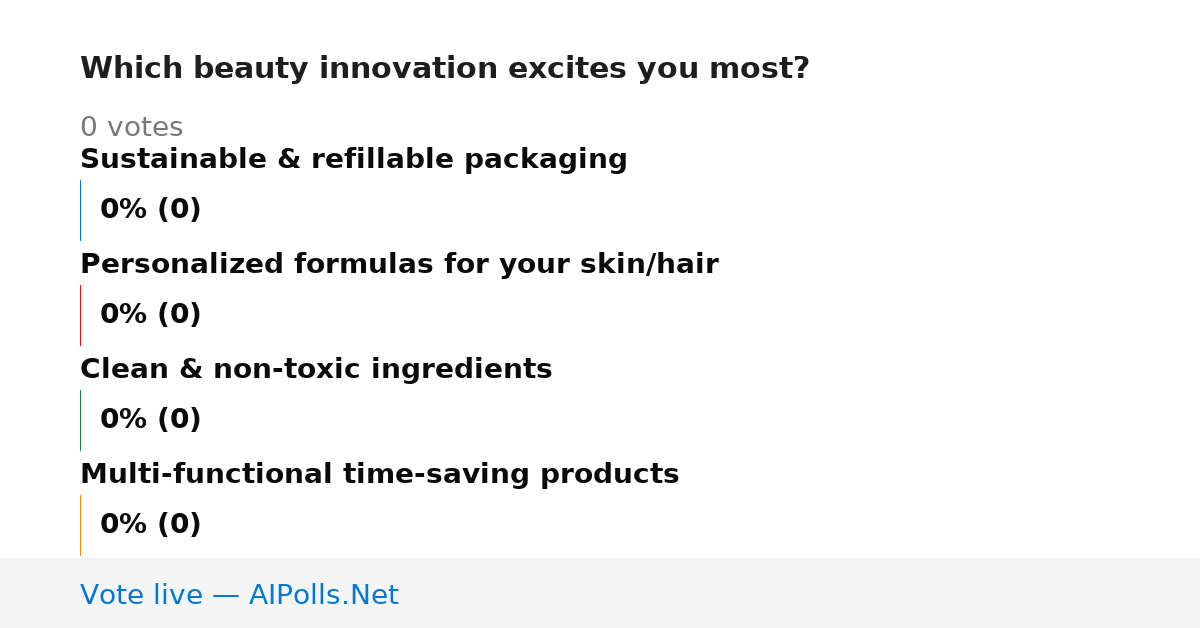 Which beauty innovation excites you most?

0 votes

Sustainable & refillable packaging

0% (0)

Personalized formulas for your skin/hair

0% (0)

Clean & non-toxic ingredients

0% (0)

Multi-functional time-saving products

0% (0)

Vote live — AIPolls.Net